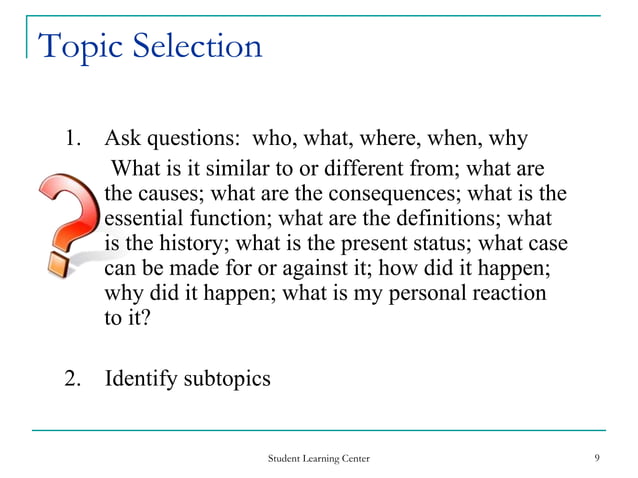 Topic Selection

1. Ask questions: who, what, where, when, why
What is it similar to or different from; what are the causes; what are the consequences; what is the essential function; what are the definitions; what is the history; what is the present status; what case can be made for or against it; how did it happen; why did it happen; what is my personal reaction to it?

2. Identify subtopics

Student Learning Center

9